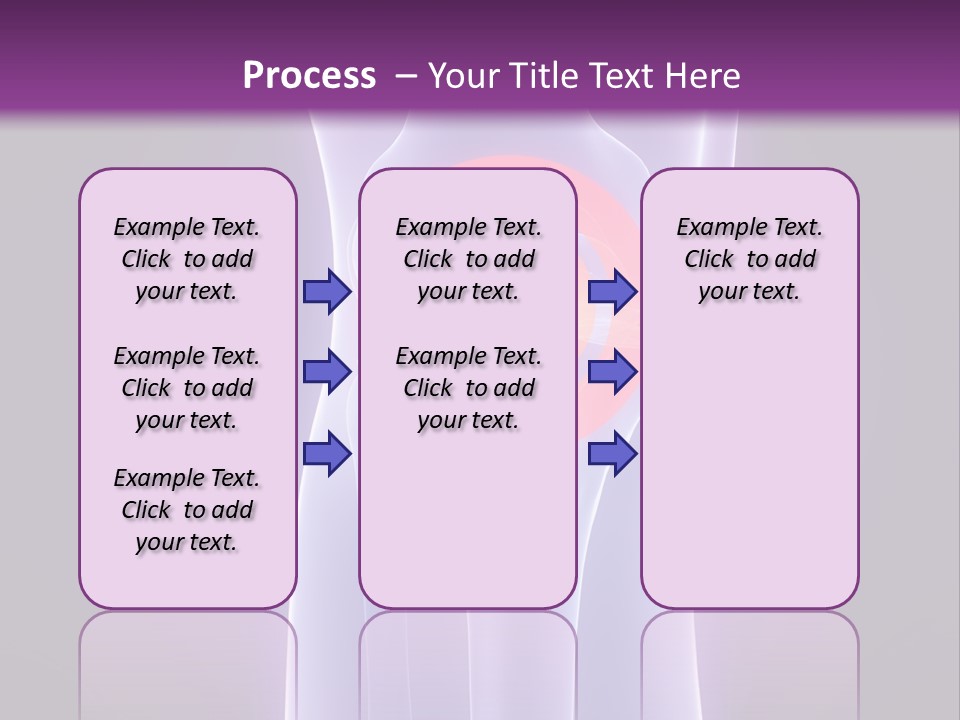 Process – Your Title Text Here

Example Text. Click to add your text.

Example Text. Click to add your text.

Example Text. Click to add your text.

Example Text. Click to add your text.

Example Text. Click to add your text.

Example Text. Click to add your text.